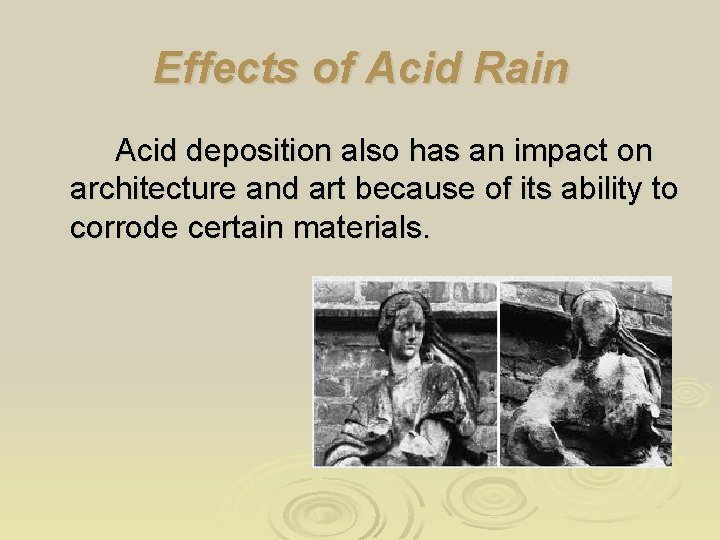 Effects of Acid Rain

Acid deposition also has an impact on architecture and art because of its ability to corrode certain materials.